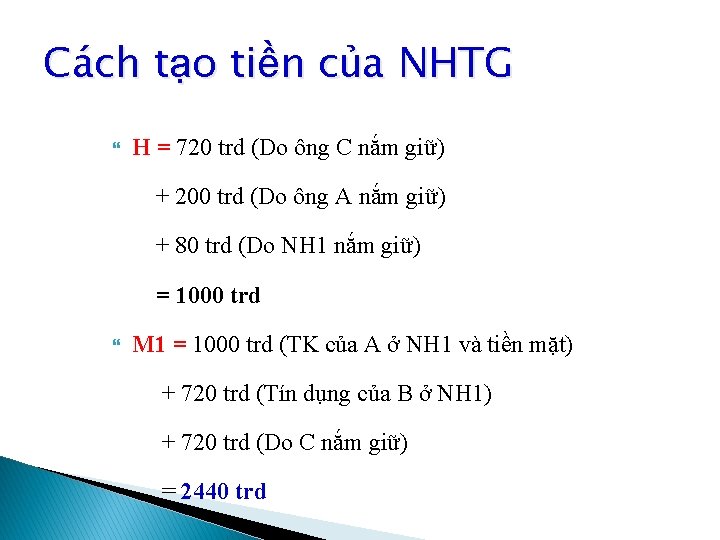 Cách tạo tiền của NHTG

H = 720 trd (Do ông C nắm giữ)
+ 200 trd (Do ông A nắm giữ)
+ 80 trd (Do NH1 nắm giữ)
= 1000 trd

M1 = 1000 trd (TK của A ở NH1 và tiền mặt)
+ 720 trd (Tín dụng của B ở NH1)
+ 720 trd (Do C nắm giữ)
= 2440 trd